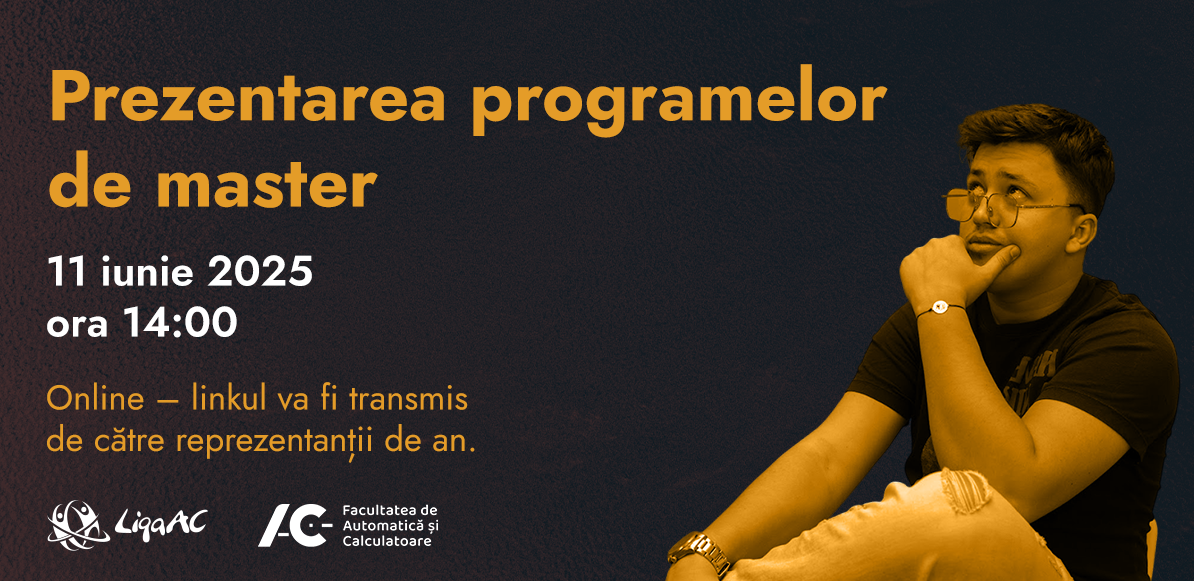 Prezentarea programelor de master

11 iunie 2025
ora 14:00

Online – linkul va fi transmis de către reprezentanții de an.

LigaAC

AC Facultatea de Automatică și Calculatoare